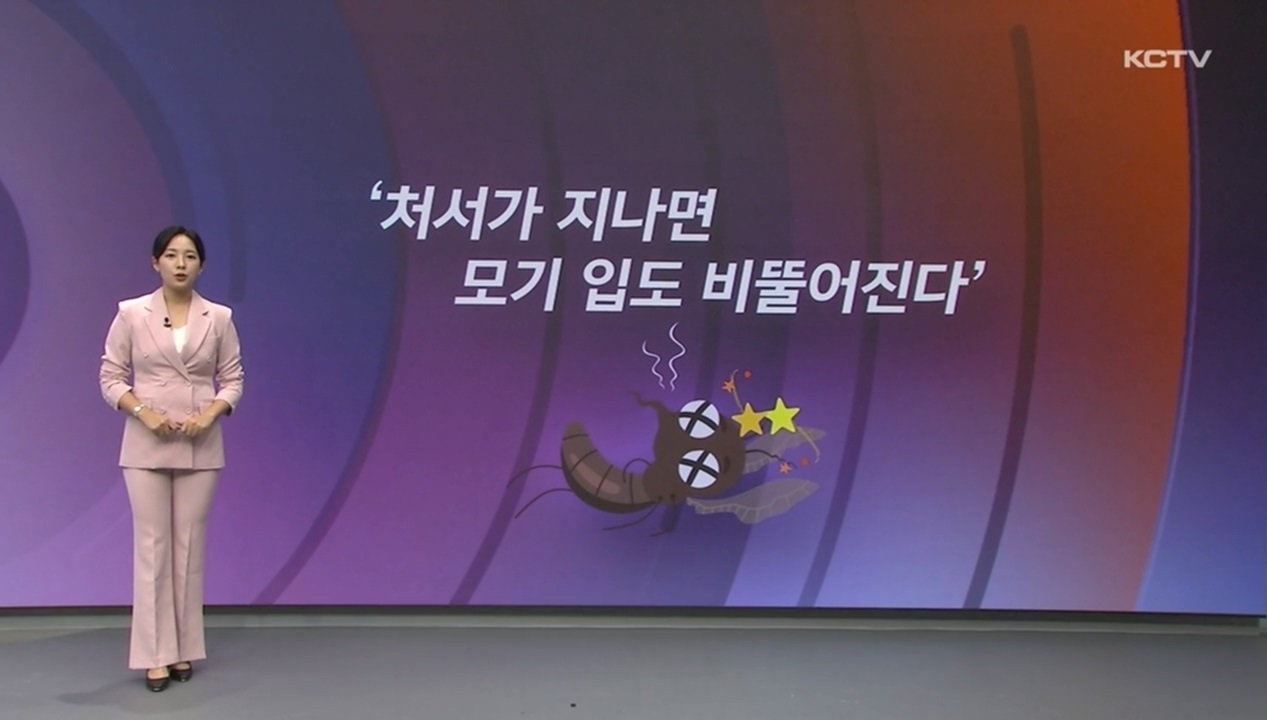 KCTV

‘처서가 지나면
모기 입도 비뚤어진다’